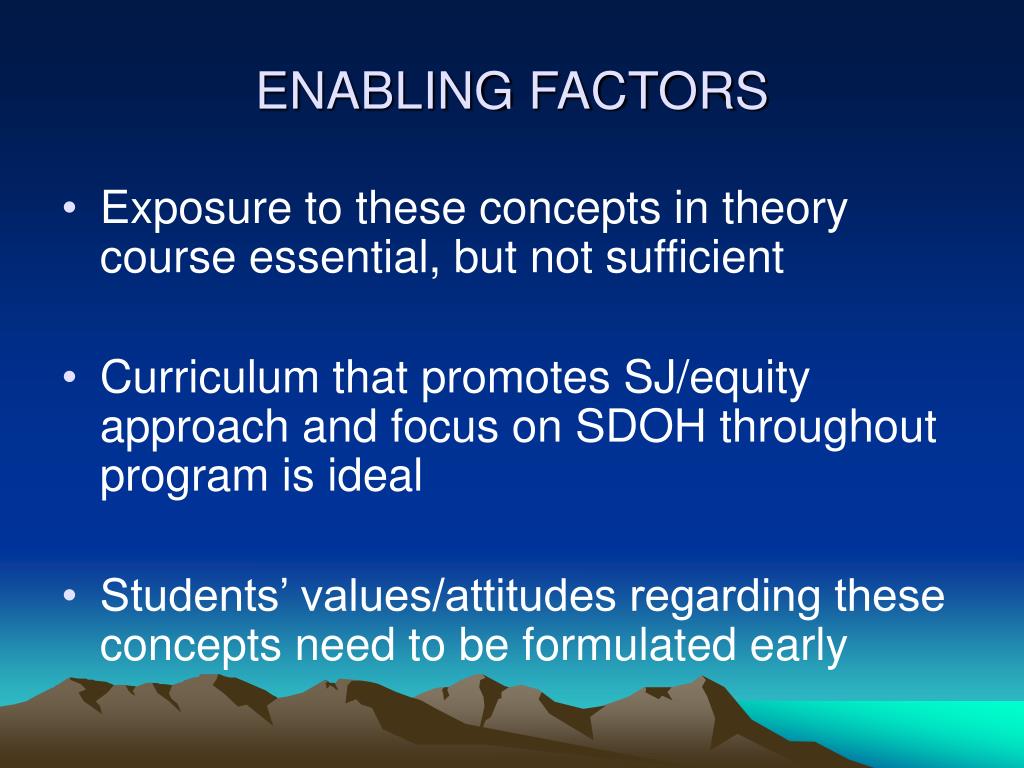 ENABLING FACTORS

• Exposure to these concepts in theory course essential, but not sufficient

• Curriculum that promotes SJ/equity approach and focus on SDOH throughout program is ideal

• Students’ values/attitudes regarding these concepts need to be formulated early